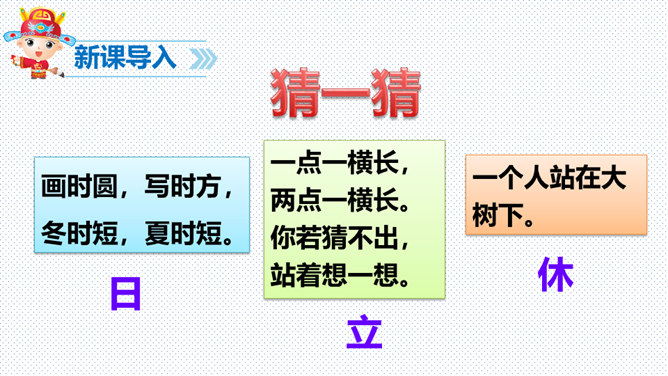 新课导入

猜一猜

画时圆，写时方，冬时短，夏时短。

日

一点一横长，两点一横长。你若猜不出，站着想一想。

立

一个人站在大树下。

休